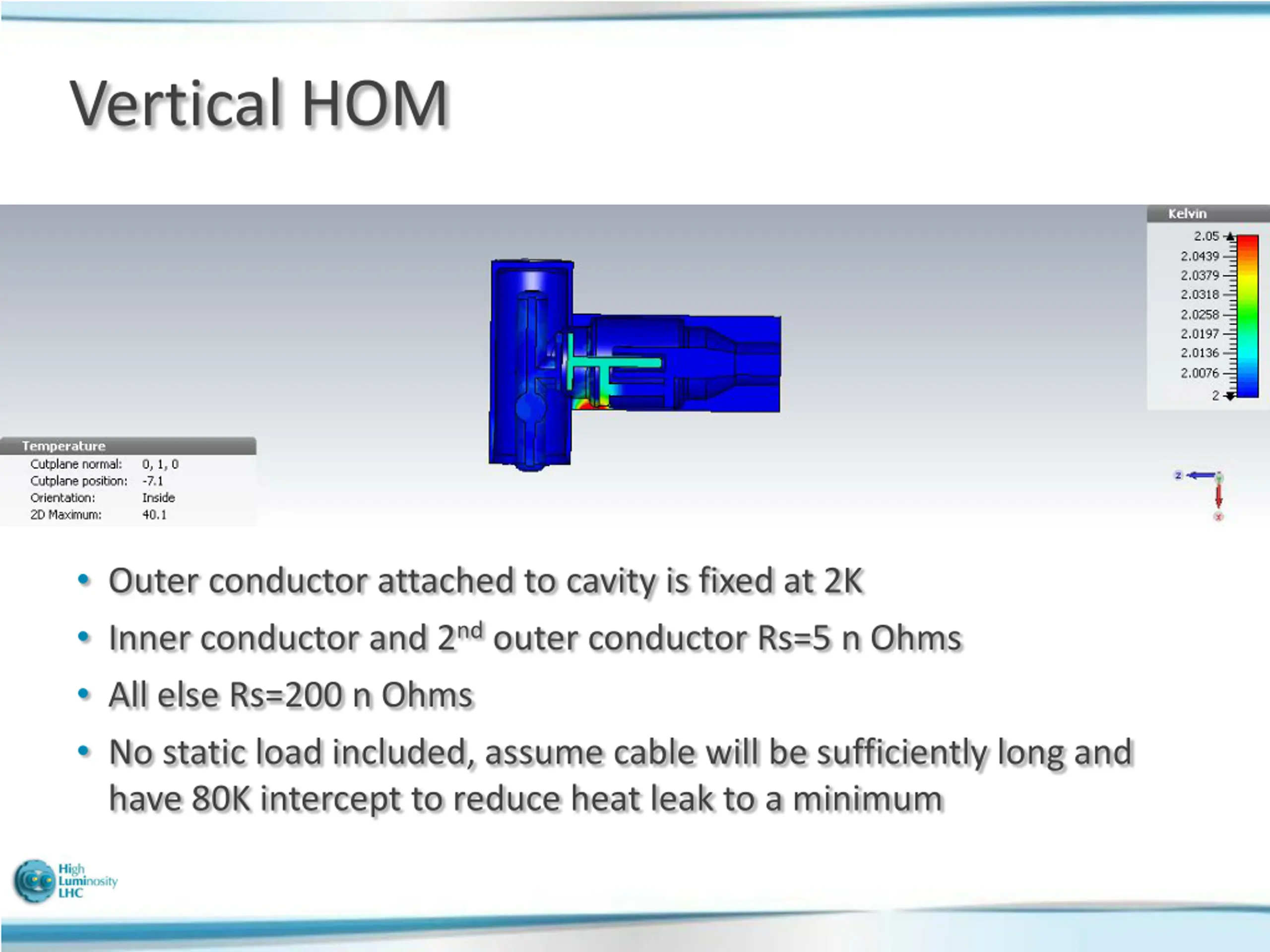 Vertical HOM

Kelvin
2.05
2.0439
2.0379
2.0318
2.0258
2.0197
2.0136
2.0076
2

Temperature
Cutplane normal: 0, 1, 0
Cutplane position: -7.1
Orientation: Inside
2D Maximum: 40.1

z
x

• Outer conductor attached to cavity is fixed at 2K
• Inner conductor and 2$^{nd}$ outer conductor Rs=5 n Ohms
• All else Rs=200 n Ohms
• No static load included, assume cable will be sufficiently long and have 80K intercept to reduce heat leak to a minimum

High Luminosity LHC